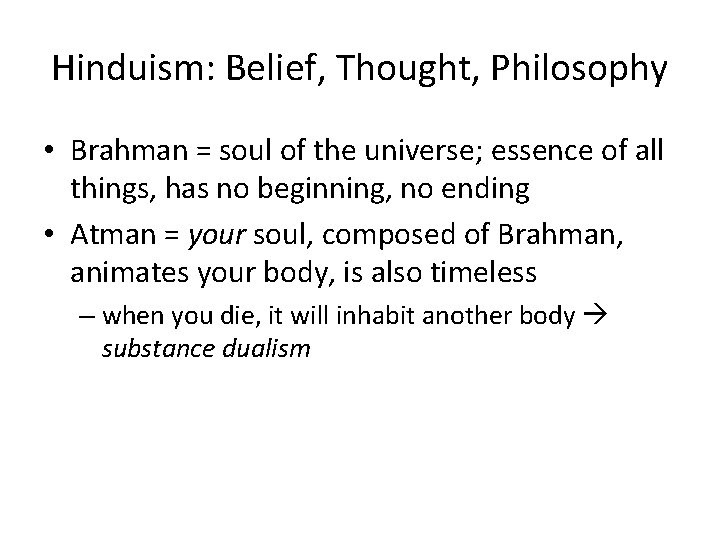 Hinduism: Belief, Thought, Philosophy

• Brahman = soul of the universe; essence of all things, has no beginning, no ending

• Atman = your soul, composed of Brahman, animates your body, is also timeless

– when you die, it will inhabit another body → substance dualism